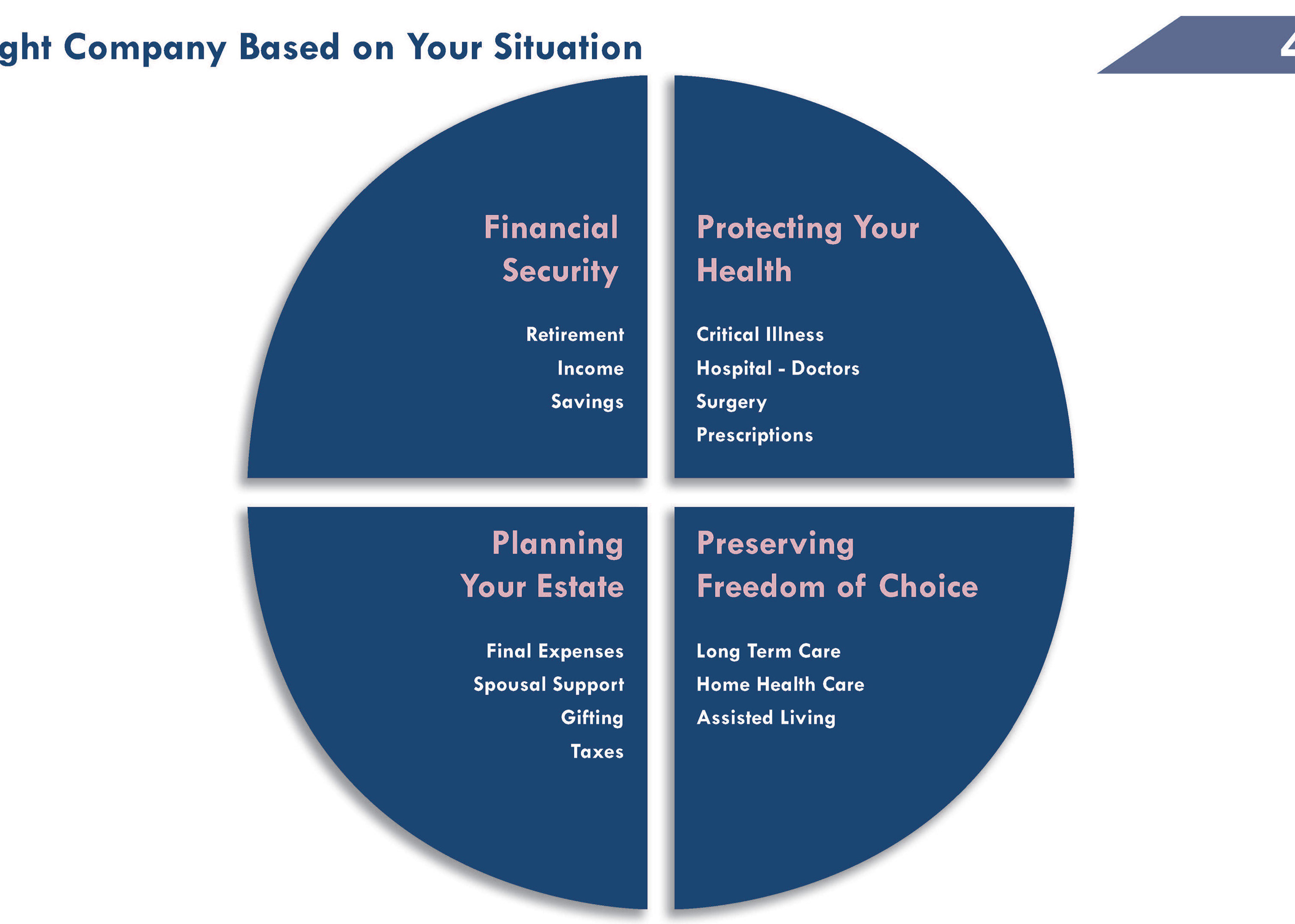 ght Company Based on Your Situation

4

Financial Security

Retirement
Income
Savings

Protecting Your Health

Critical Illness
Hospital - Doctors
Surgery
Prescriptions

Planning Your Estate

Final Expenses
Spousal Support
Gifting
Taxes

Preserving Freedom of Choice

Long Term Care
Home Health Care
Assisted Living